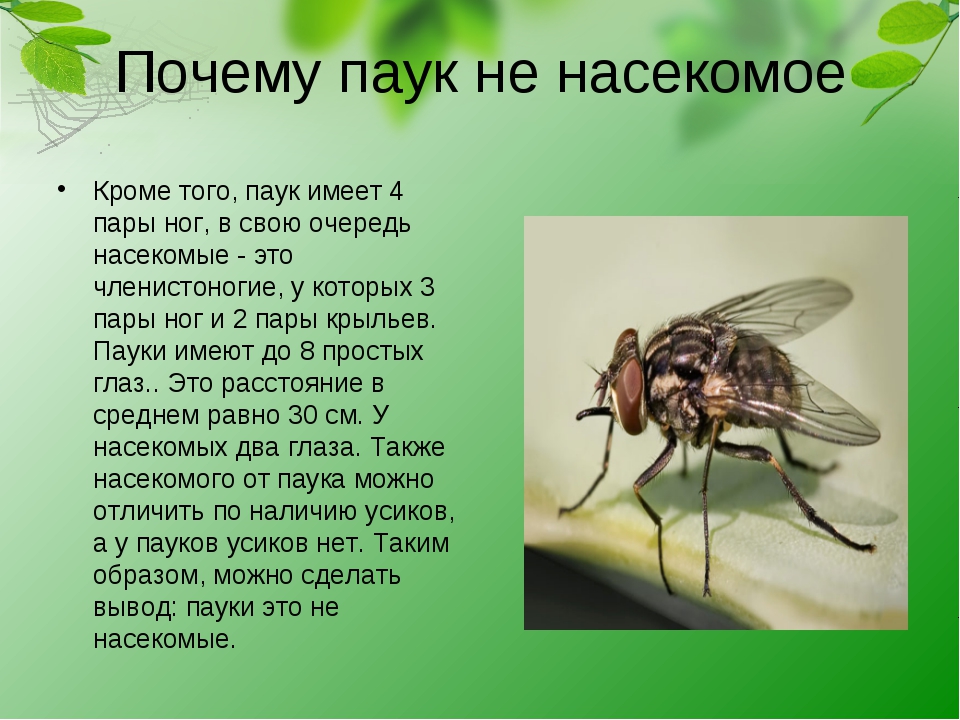 Почему паук не насекомое

• Кроме того, паук имеет 4 пары ног, в свою очередь насекомые - это членистоногие, у которых 3 пары ног и 2 пары крыльев. Пауки имеют до 8 простых глаз.. Это расстояние в среднем равно 30 см. У насекомых два глаза. Также насекомого от паука можно отличить по наличию усиков, а у пауков усиков нет. Таким образом, можно сделать вывод: пауки это не насекомые.